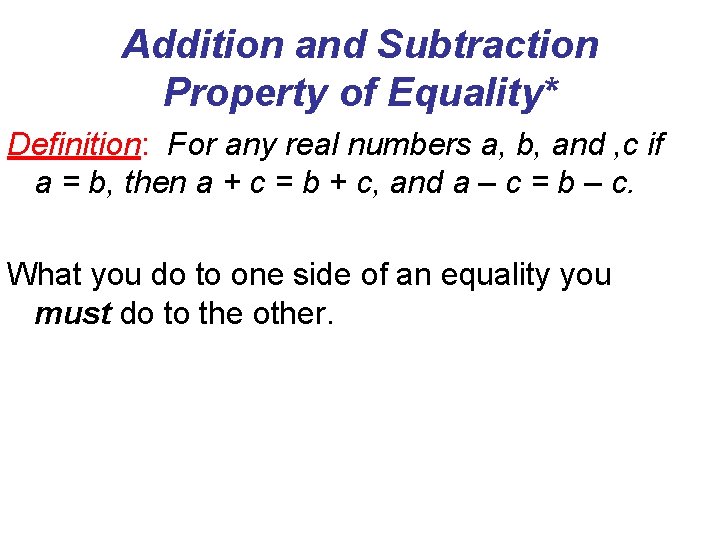 Addition and Subtraction Property of Equality*

Definition: For any real numbers a, b, and ,c if a = b, then a + c = b + c, and a – c = b – c.

What you do to one side of an equality you must do to the other.